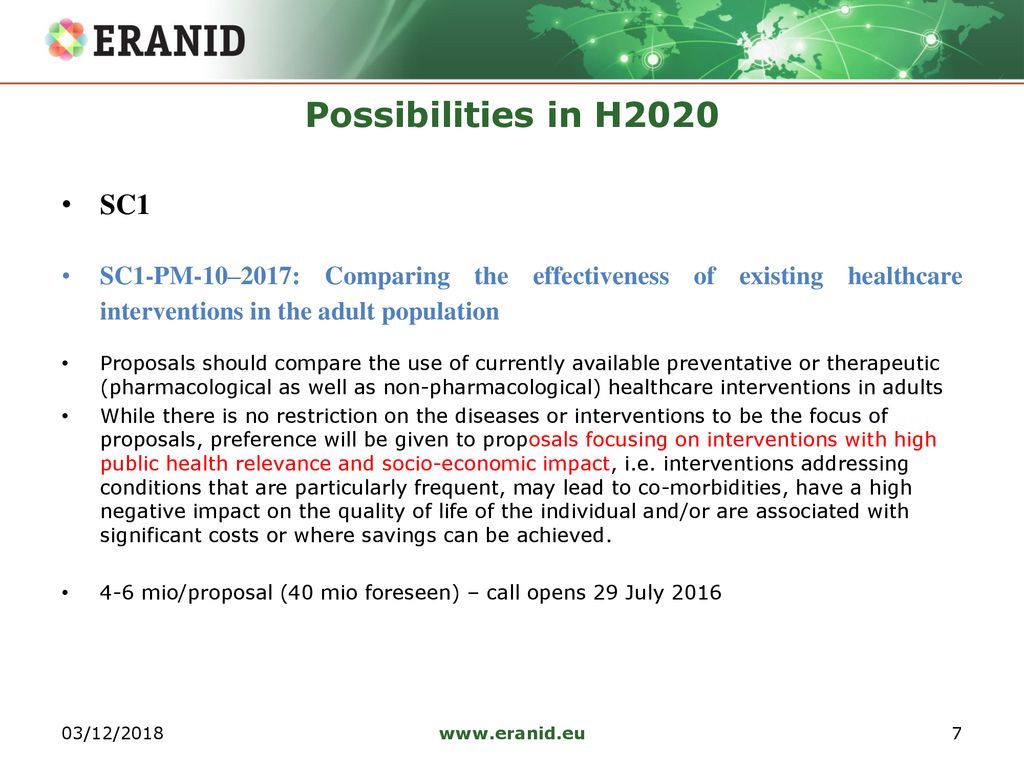 ERANID

Possibilities in H2020

• SC1

• SC1-PM-10–2017: Comparing the effectiveness of existing healthcare interventions in the adult population

• Proposals should compare the use of currently available preventative or therapeutic (pharmacological as well as non-pharmacological) healthcare interventions in adults

• While there is no restriction on the diseases or interventions to be the focus of proposals, preference will be given to proposals focusing on interventions with high public health relevance and socio-economic impact, i.e. interventions addressing conditions that are particularly frequent, may lead to co-morbidities, have a high negative impact on the quality of life of the individual and/or are associated with significant costs or where savings can be achieved.

• 4-6 mio/proposal (40 mio foreseen) – call opens 29 July 2016

03/12/2018 www.eranid.eu 7